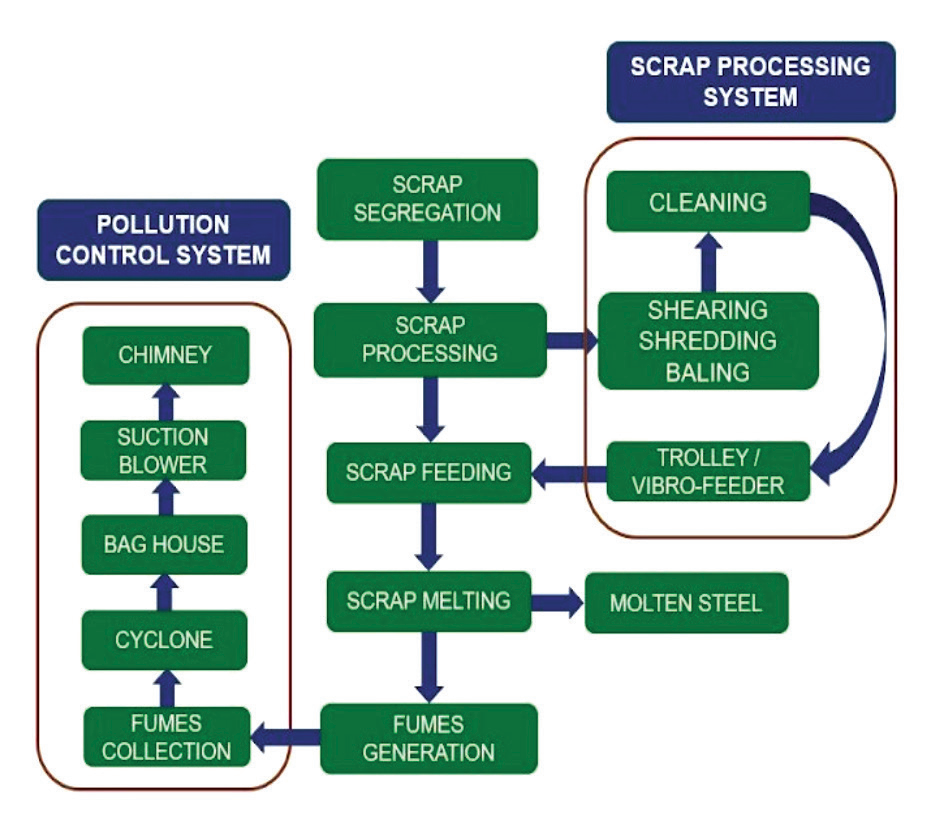 SCRAP PROCESSING SYSTEM

POLLUTION CONTROL SYSTEM

SCRAP SEGREGATION

SCRAP PROCESSING

SCRAP FEEDING

SCRAP MELTING

FUMES GENERATION

CLEANING

SHEARING SHREDDING BALING

TROLLEY / VIBRO-FEEDER

MOLTEN STEEL

CHIMNEY

SUCTION BLOWER

BAG HOUSE

CYCLONE

FUMES COLLECTION